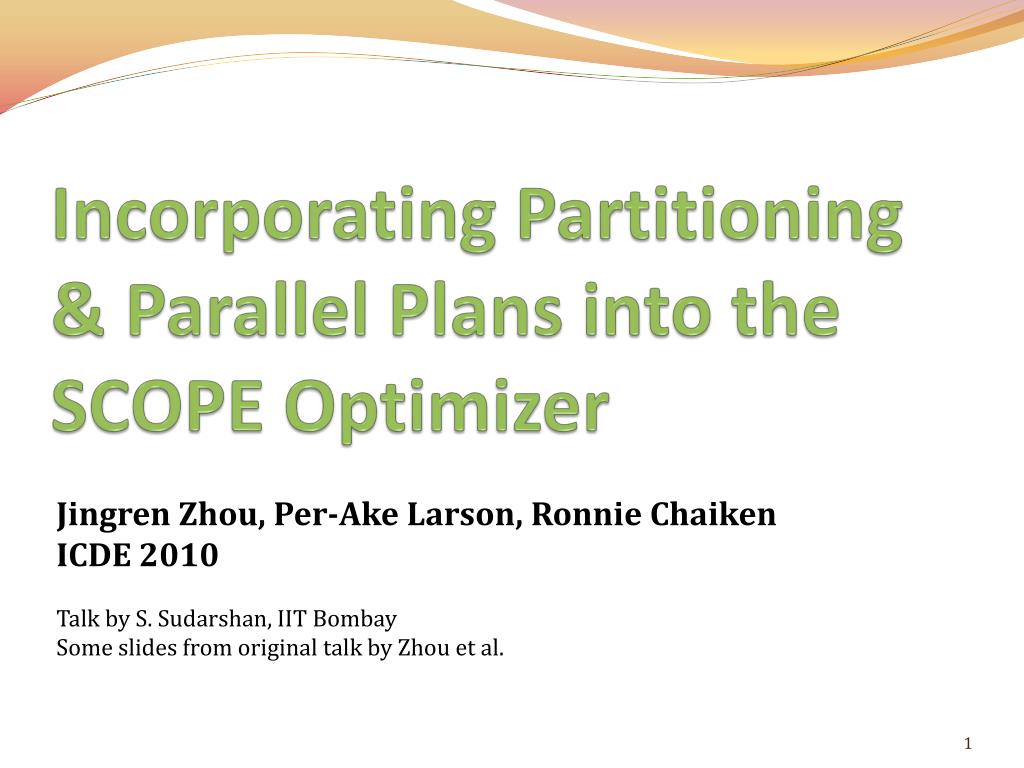 Incorporating Partitioning & Parallel Plans into the SCOPE Optimizer

Jingren Zhou, Per-Ake Larson, Ronnie Chaiken
ICDE 2010

Talk by S. Sudarshan, IIT Bombay
Some slides from original talk by Zhou et al.

1